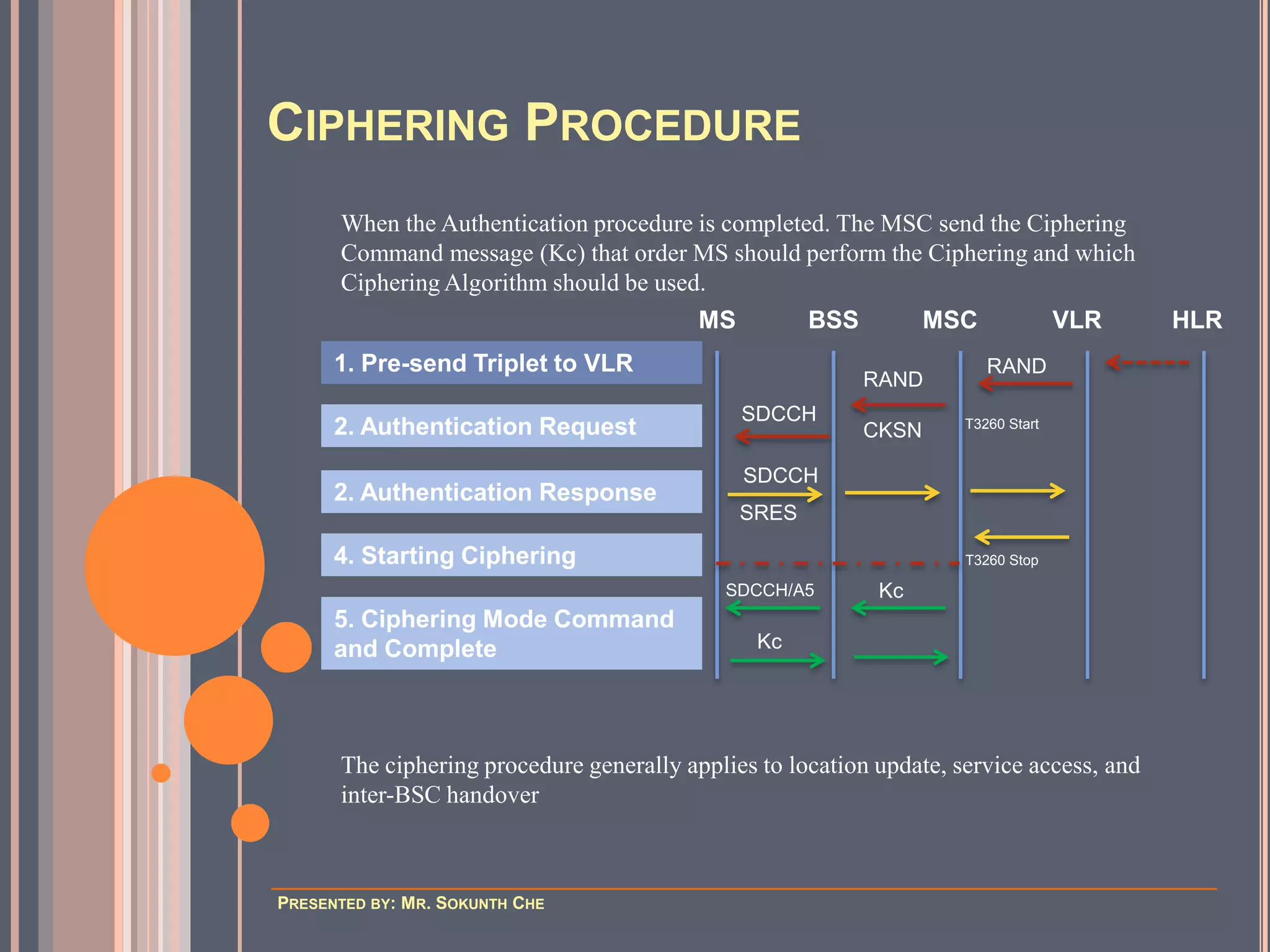 CIPHERING PROCEDURE

When the Authentication procedure is completed. The MSC send the Ciphering Command message (Kc) that order MS should perform the Ciphering and which Ciphering Algorithm should be used.

MS BSS MSC VLR HLR

1. Pre-send Triplet to VLR

2. Authentication Request

2. Authentication Response

4. Starting Ciphering

5. Ciphering Mode Command and Complete

RAND
RAND
SDCCH
CKSN
T3260 Start
SDCCH
SRES
T3260 Stop
SDCCH/A5
Kc
Kc

The ciphering procedure generally applies to location update, service access, and inter-BSC handover

PRESENTED BY: MR. SOKUNTH CHE